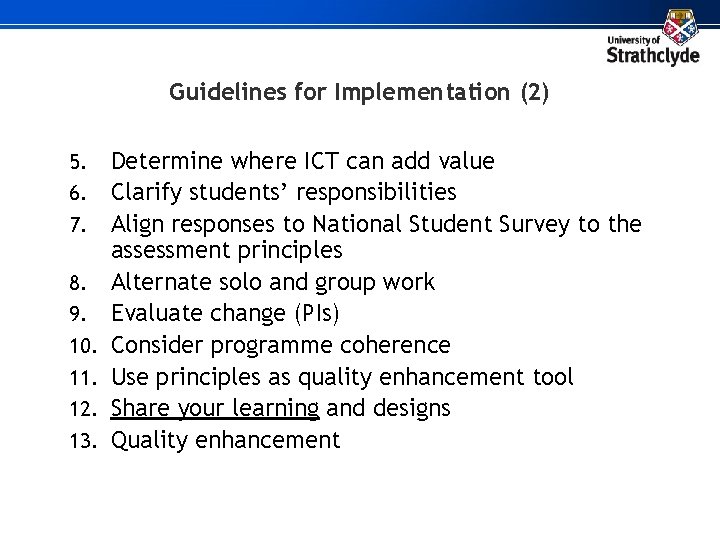 University of Strathclyde

Guidelines for Implementation (2)

5. Determine where ICT can add value
6. Clarify students' responsibilities
7. Align responses to National Student Survey to the assessment principles
8. Alternate solo and group work
9. Evaluate change (PIs)
10. Consider programme coherence
11. Use principles as quality enhancement tool
12. Share your learning and designs
13. Quality enhancement